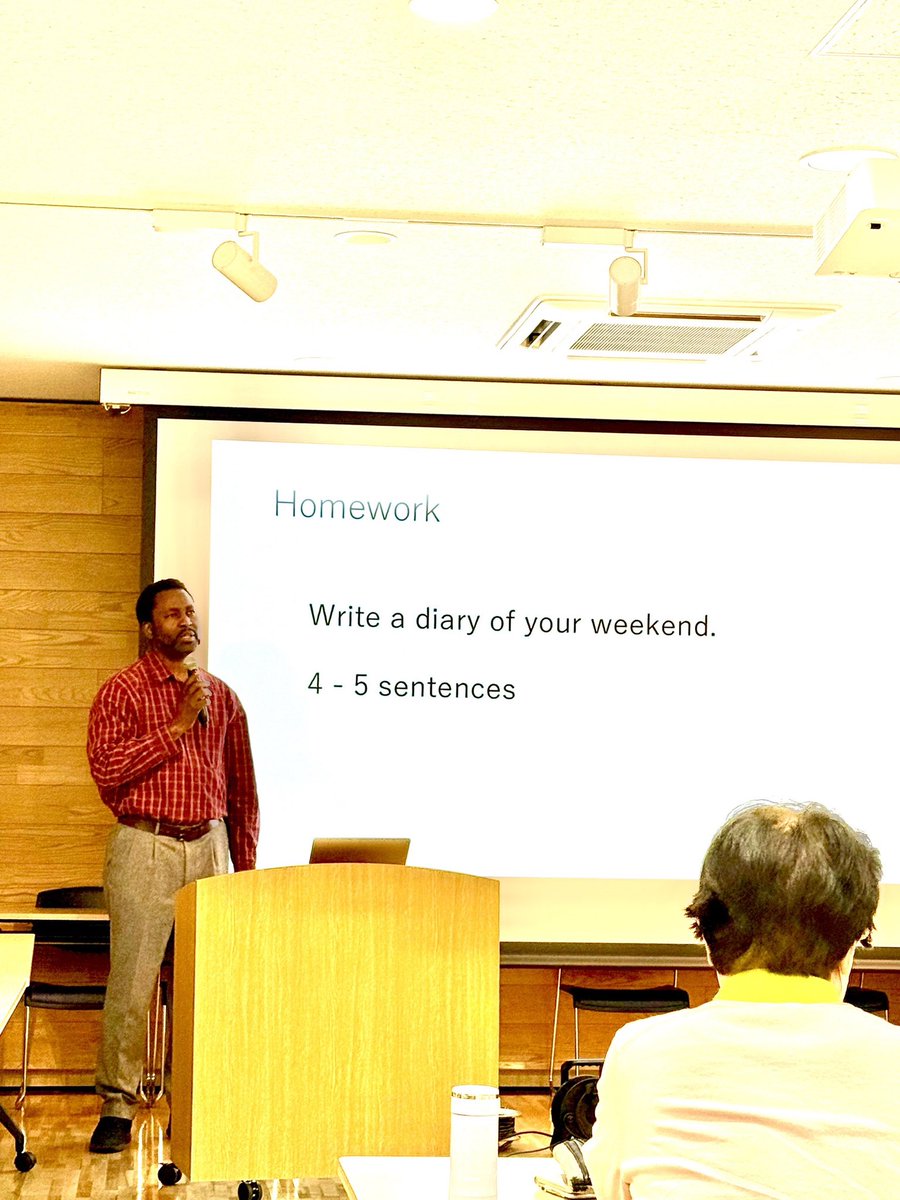 Homework

Write a diary of your weekend.

4 - 5 sentences